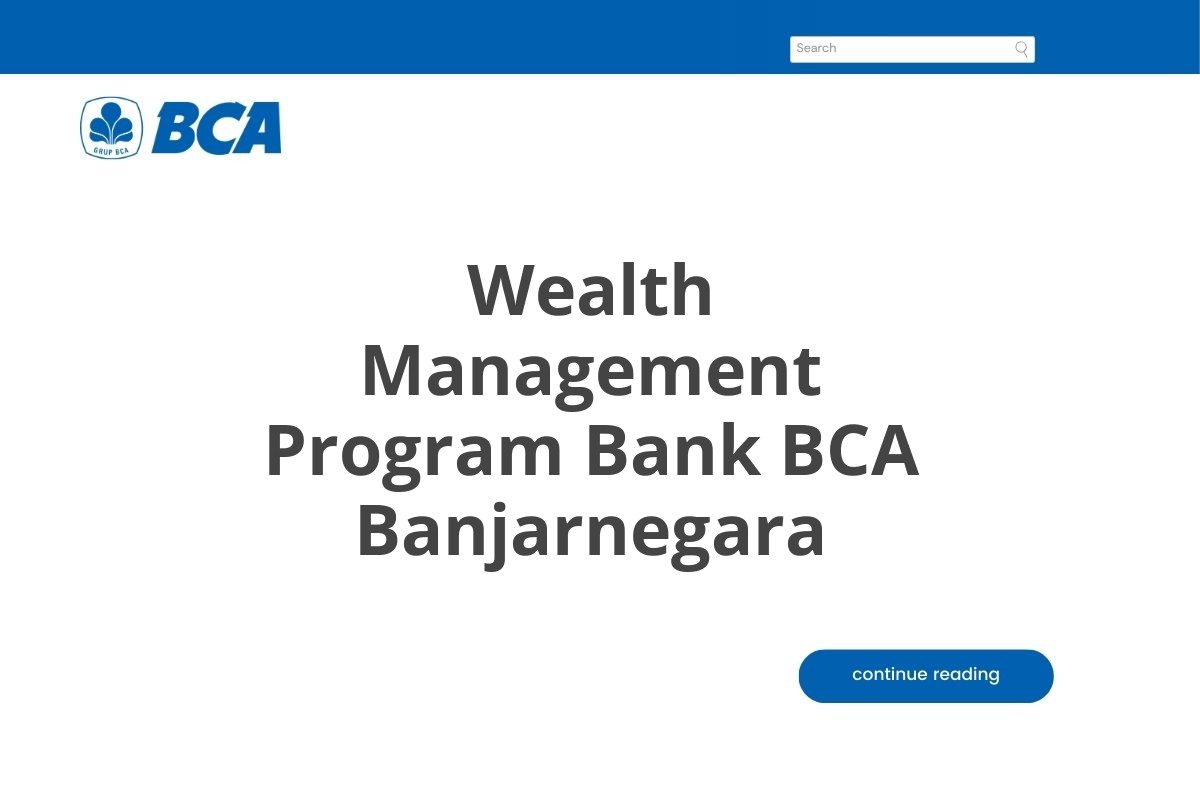 Search

GRUP BCA BCA

Wealth Management Program Bank BCA Banjarnegara

continue reading